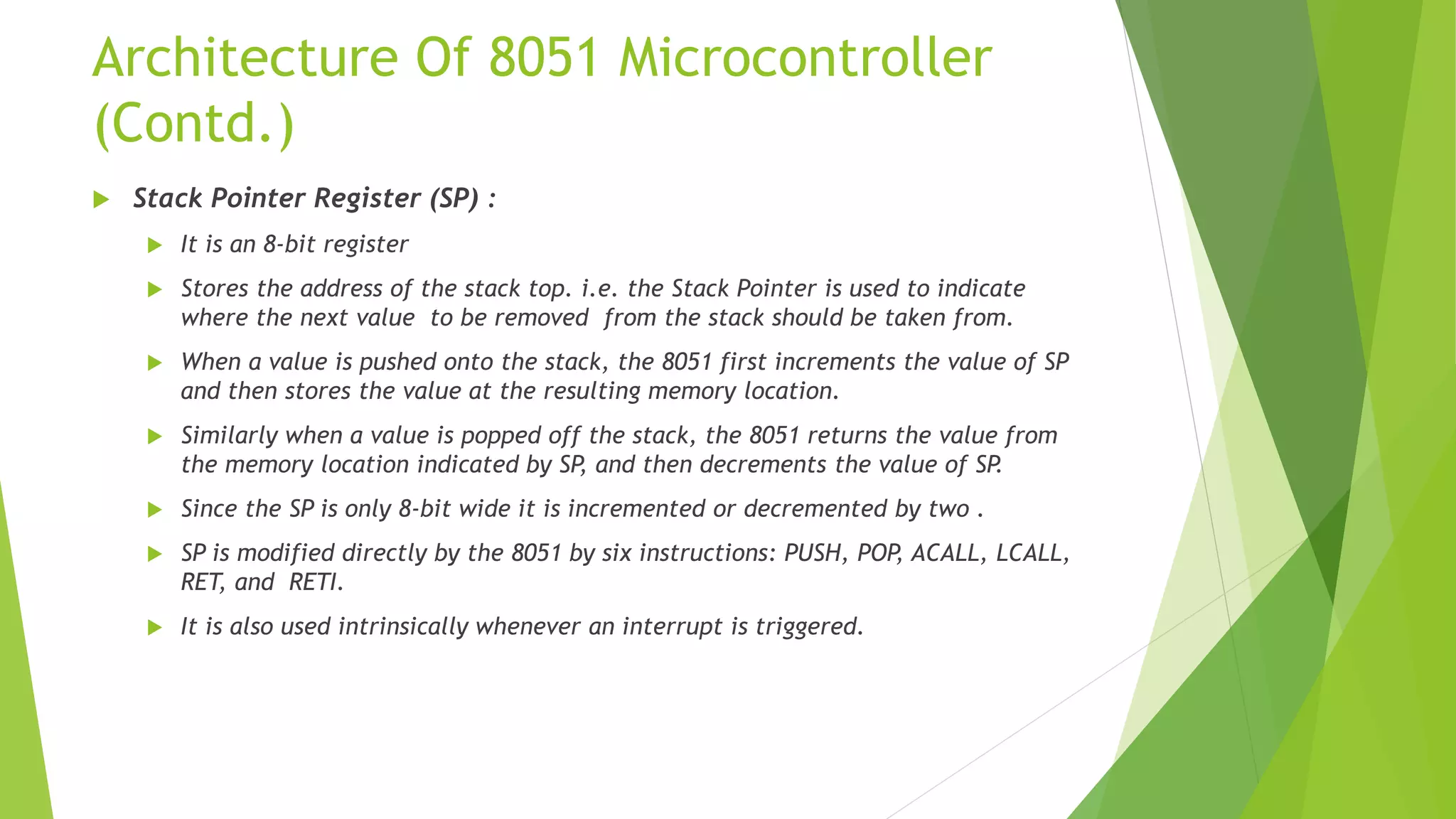 Architecture Of 8051 Microcontroller (Contd.)

Stack Pointer Register (SP) :

It is an 8-bit register

Stores the address of the stack top. i.e. the Stack Pointer is used to indicate where the next value to be removed from the stack should be taken from.

When a value is pushed onto the stack, the 8051 first increments the value of SP and then stores the value at the resulting memory location.

Similarly when a value is popped off the stack, the 8051 returns the value from the memory location indicated by SP, and then decrements the value of SP.

Since the SP is only 8-bit wide it is incremented or decremented by two .

SP is modified directly by the 8051 by six instructions: PUSH, POP, ACALL, LCALL, RET, and RETI.

It is also used intrinsically whenever an interrupt is triggered.